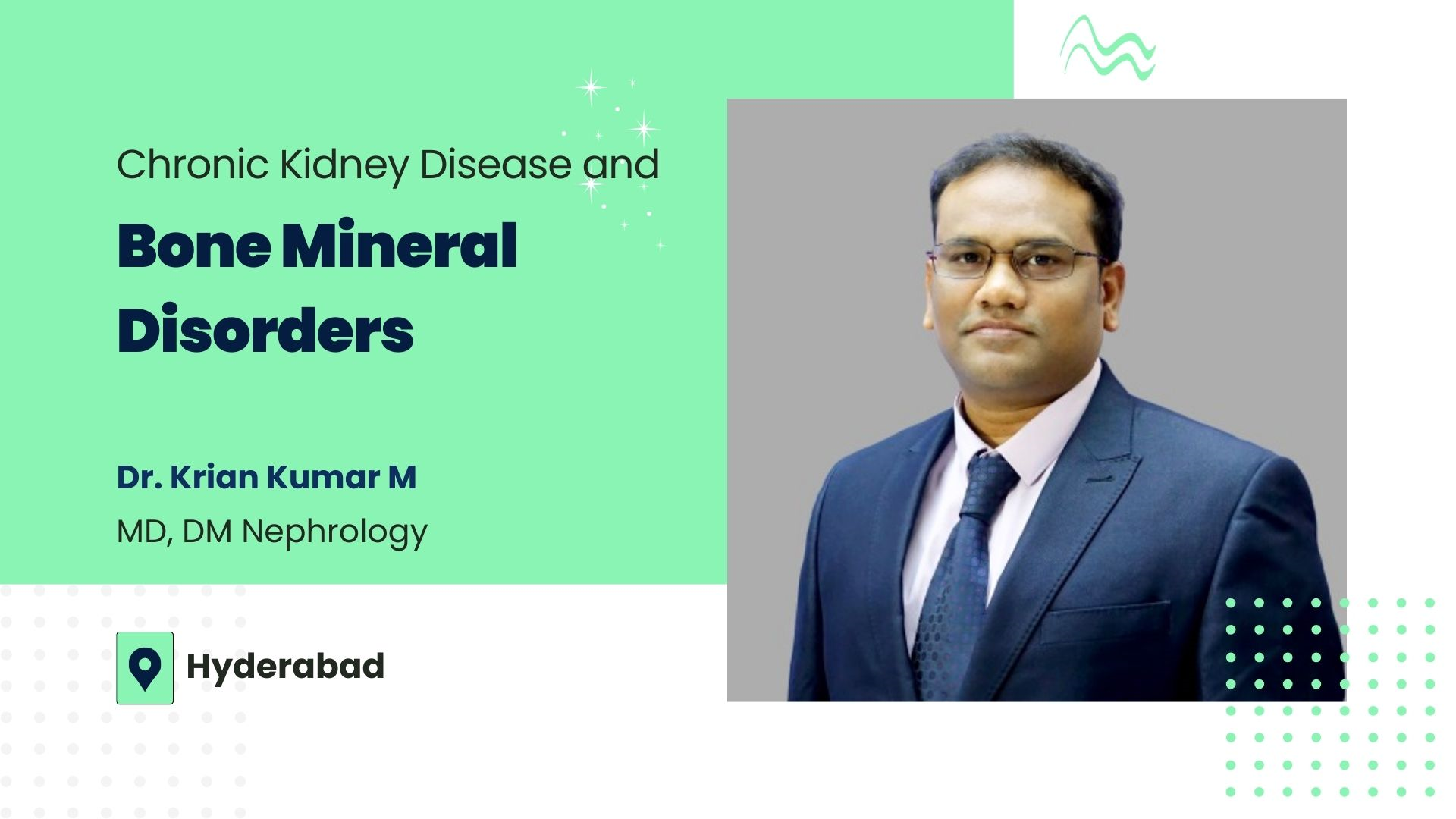 Chronic Kidney Disease and

Bone Mineral Disorders

Dr. Krian Kumar M

MD, DM Nephrology

Hyderabad